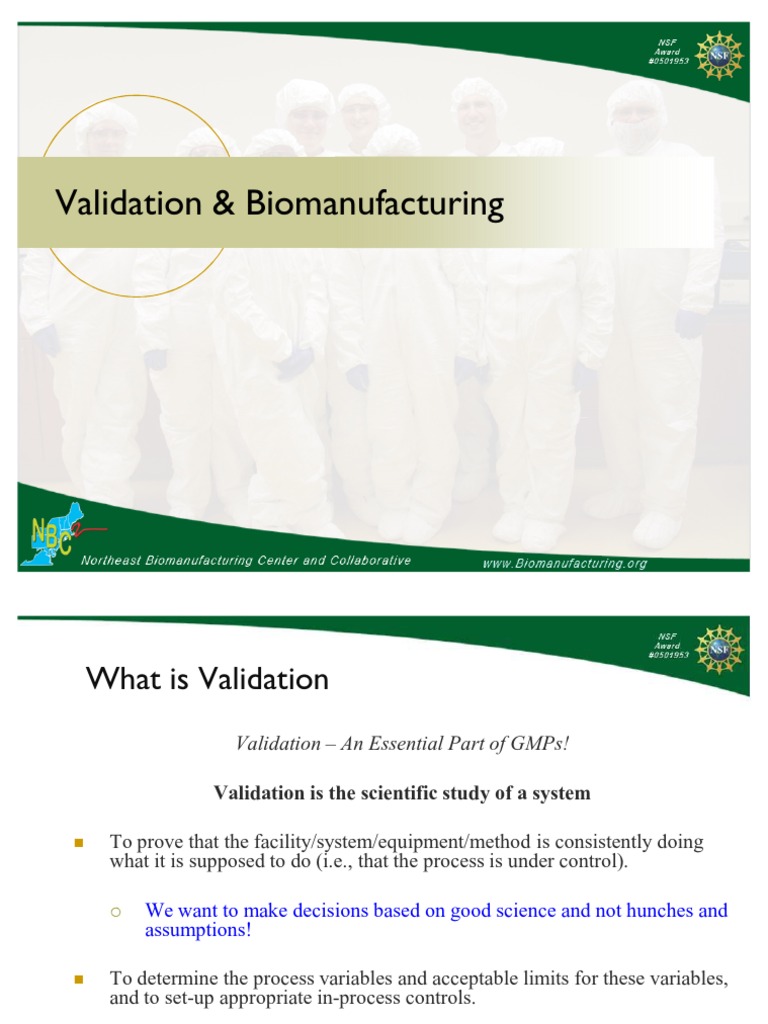 NSF Award #0501953

NSF

Validation & Biomanufacturing

NBC

Northeast Biomanufacturing Center and Collaborative

www.Biomanufacturing.org

NSF Award #0501953

NSF

What is Validation

Validation – An Essential Part of GMPs!

Validation is the scientific study of a system

To prove that the facility/system/equipment/method is consistently doing what it is supposed to do (i.e., that the process is under control).

We want to make decisions based on good science and not hunches and assumptions!

To determine the process variables and acceptable limits for these variables, and to set-up appropriate in-process controls.